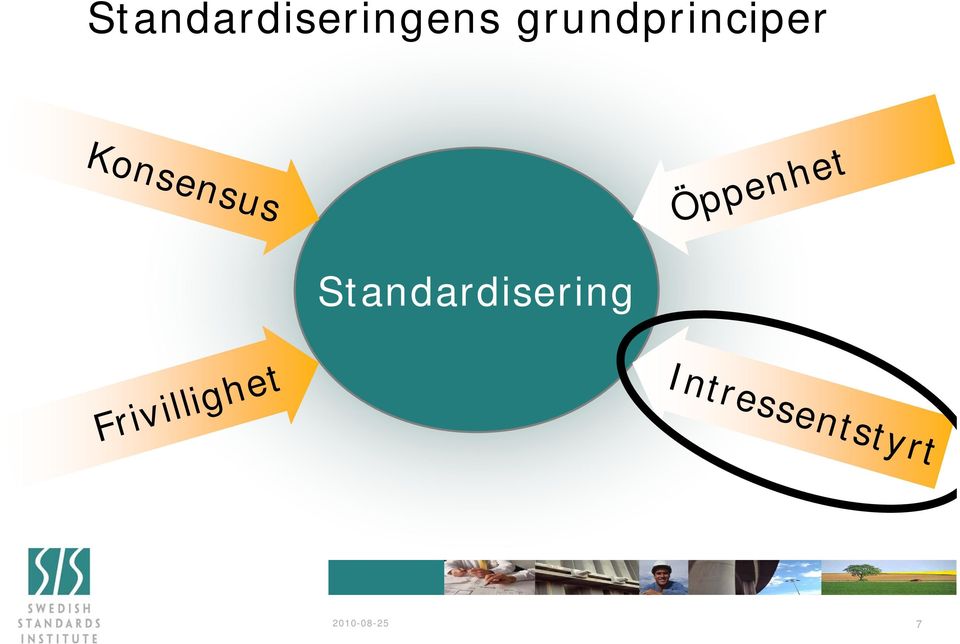 Standardiseringens grundprinciper

Konsensus

Öppenhet

Standardisering

Frivillighet

Intressentstyrt

SIS
SWEDISH
STANDARDS
INSTITUTE

2010-08-25

7